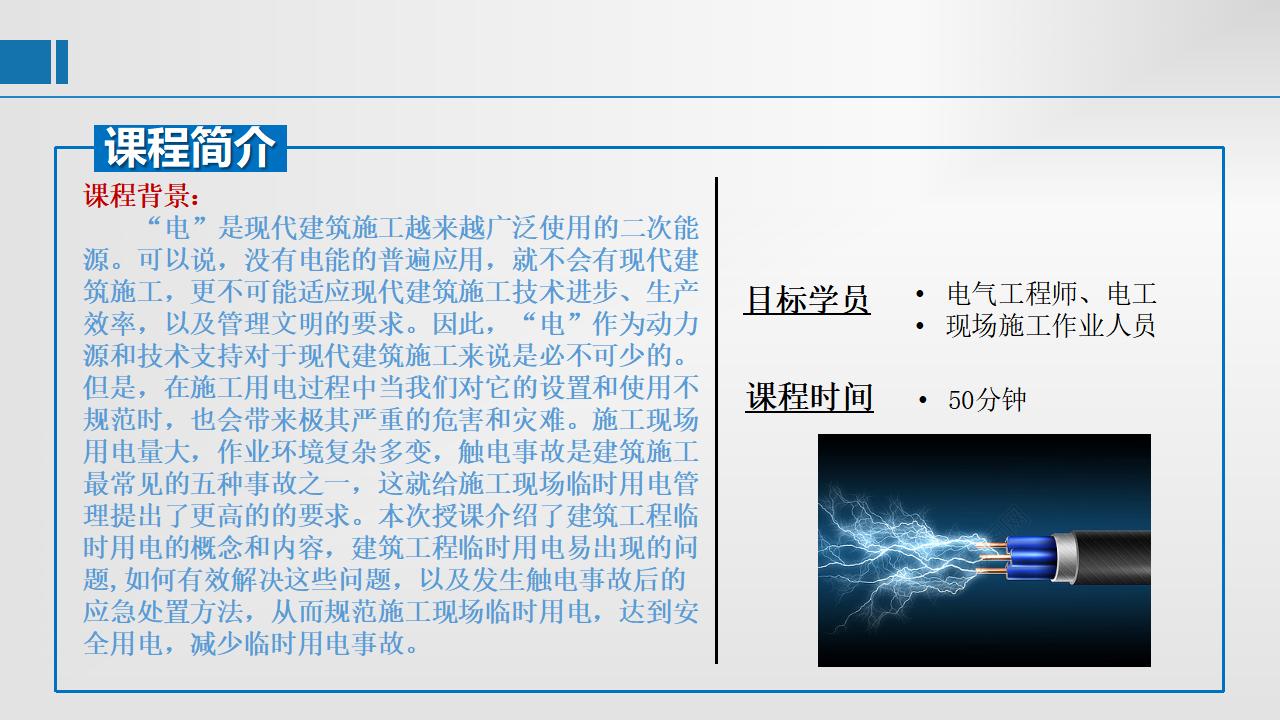 课程简介

课程背景：
“电”是现代建筑施工越来越广泛使用的二次能源。可以说，没有电能的普遍应用，就不会有现代建筑施工，更不可能适应现代建筑施工技术进步、生产效率，以及管理文明的要求。因此，“电”作为动力源和技术支持对于现代建筑施工来说是必不可少的。但是，在施工用电过程中当我们对它的设置和使用不规范时，也会带来极其严重的危害和灾难。施工现场用电量大，作业环境复杂多变，触电事故是建筑施工最常见的五种事故之一，这就给施工现场临时用电管理提出了更高的的要求。本次授课介绍了建筑工程临时用电的概念和内容，建筑工程临时用电易出现的问题,如何有效解决这些问题，以及发生触电事故后的应急处置方法，从而规范施工现场临时用电，达到安全用电，减少临时用电事故。

目标学员
• 电气工程师、电工
• 现场施工作业人员

课程时间
• 50分钟